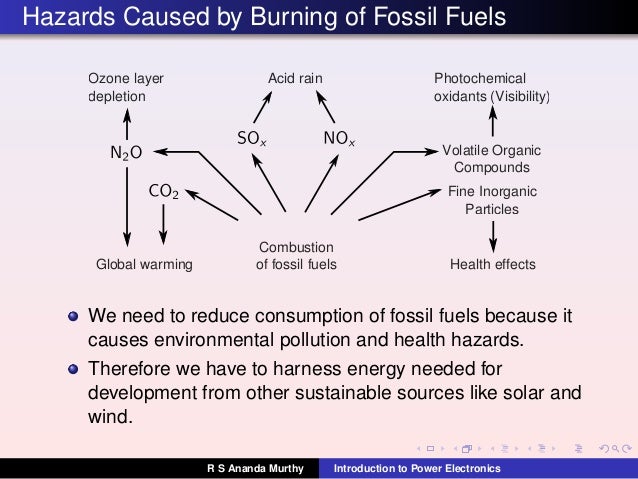 Hazards Caused by Burning of Fossil Fuels

Ozone layer depletion

Acid rain

Photochemical oxidants (Visibility)

$N_2O$

$SO_x$

$NO_x$

Volatile Organic Compounds

$CO_2$

Fine Inorganic Particles

Global warming

Combustion of fossil fuels

Health effects

We need to reduce consumption of fossil fuels because it causes environmental pollution and health hazards.

Therefore we have to harness energy needed for development from other sustainable sources like solar and wind.

R S Ananda Murthy

Introduction to Power Electronics